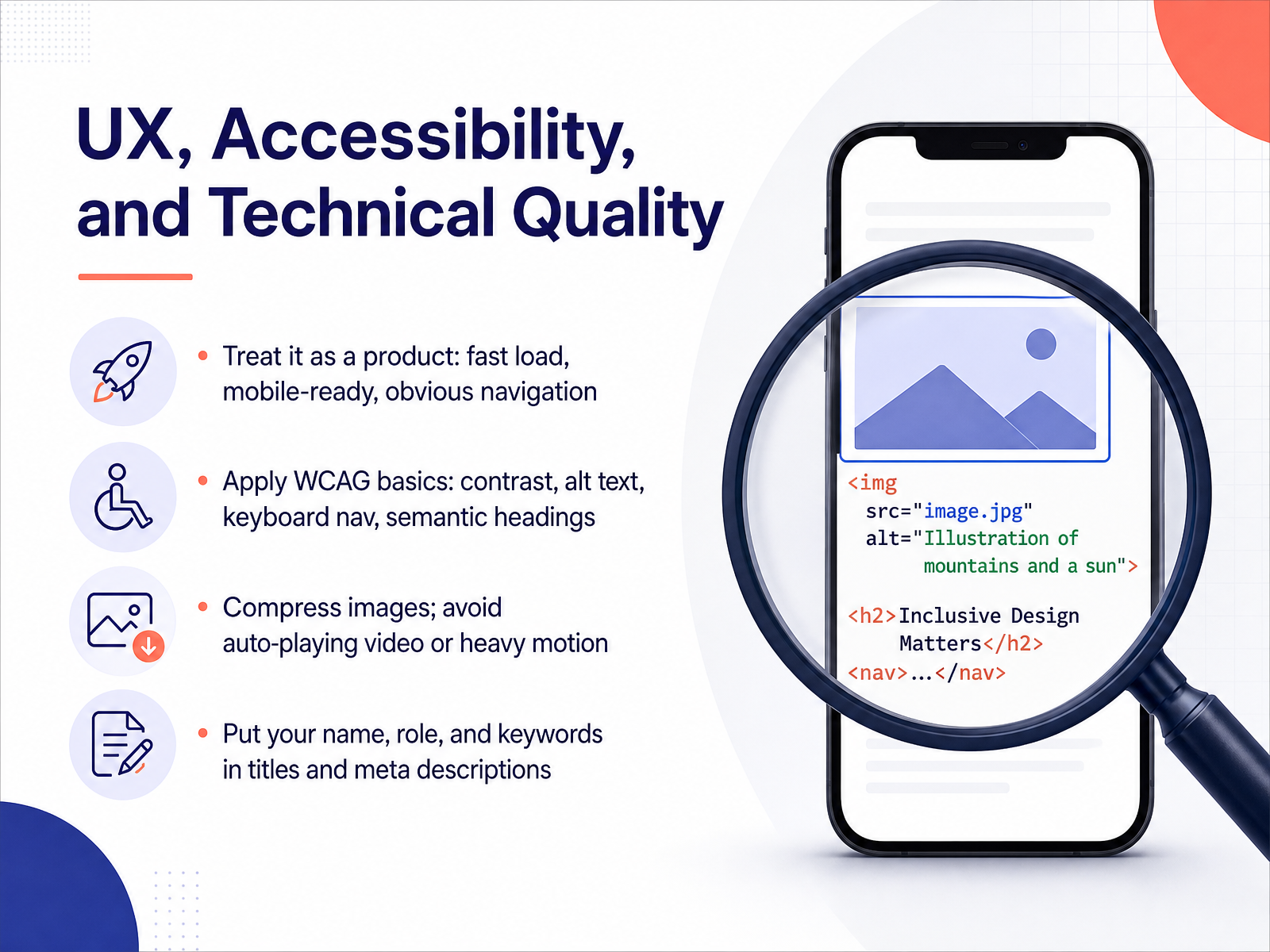 UX, Accessibility, and Technical Quality

• Treat it as a product: fast load, mobile-ready, obvious navigation

• Apply WCAG basics: contrast, alt text, keyboard nav, semantic headings

• Compress images; avoid auto-playing video or heavy motion

• Put your name, role, and keywords in titles and meta descriptions

<img
src="image.jpg"
alt="Illustration of
mountains and a sun">

<h2>Inclusive Design
Matters</h2>
<nav>...</nav>